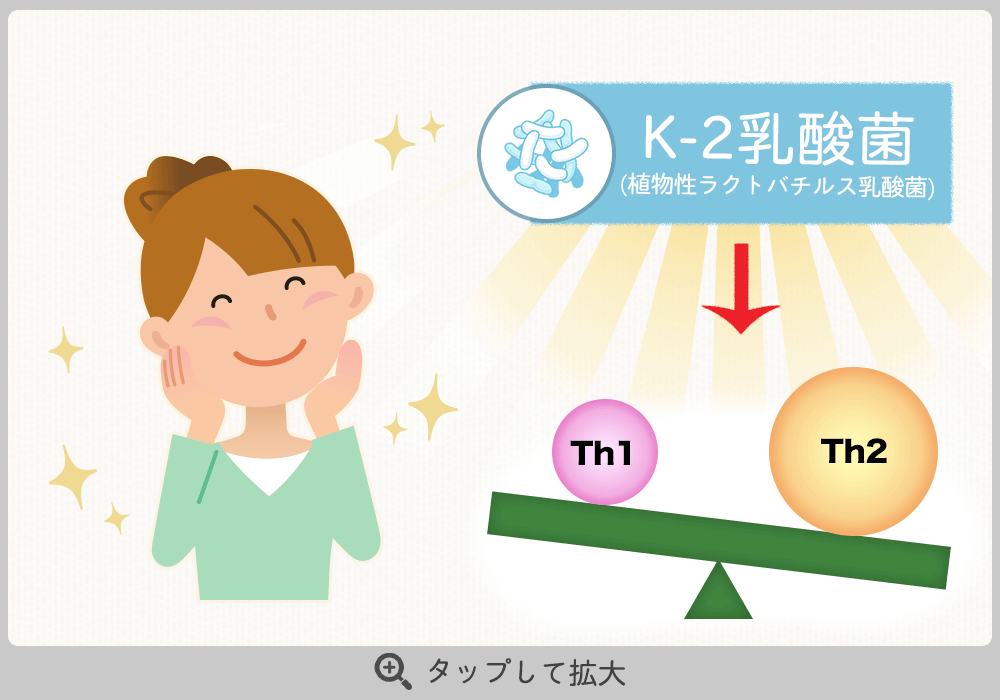 K-2乳酸菌
(植物性ラクトバチルス乳酸菌)

Th1

Th2

タップして拡大